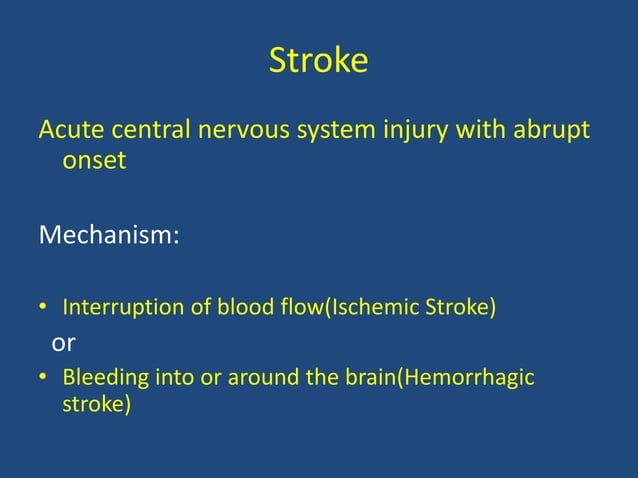 Stroke

Acute central nervous system injury with abrupt onset

Mechanism:

• Interruption of blood flow(Ischemic Stroke)

or

• Bleeding into or around the brain(Hemorrhagic stroke)